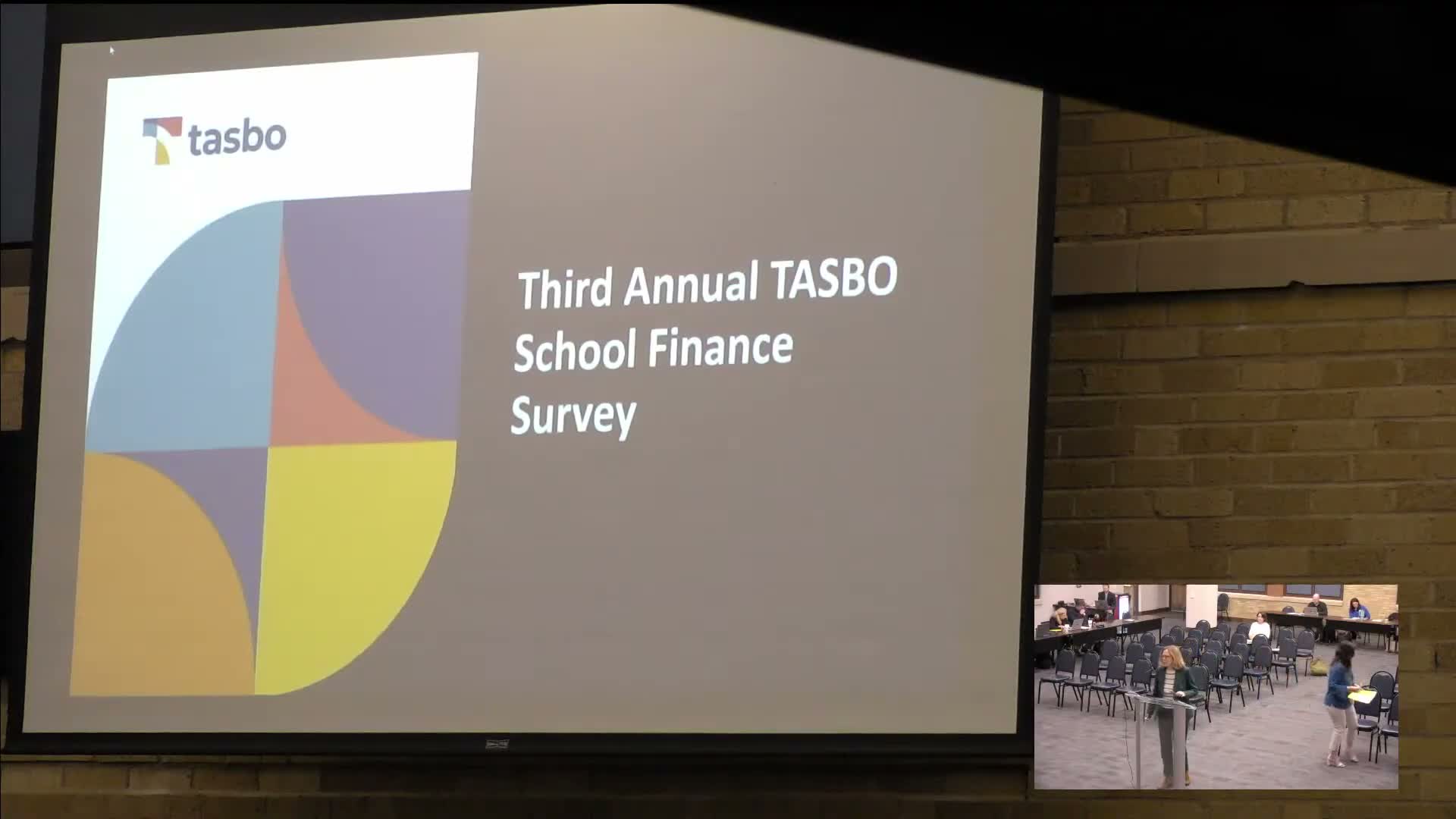 tasbo

Third Annual TASBO School Finance Survey